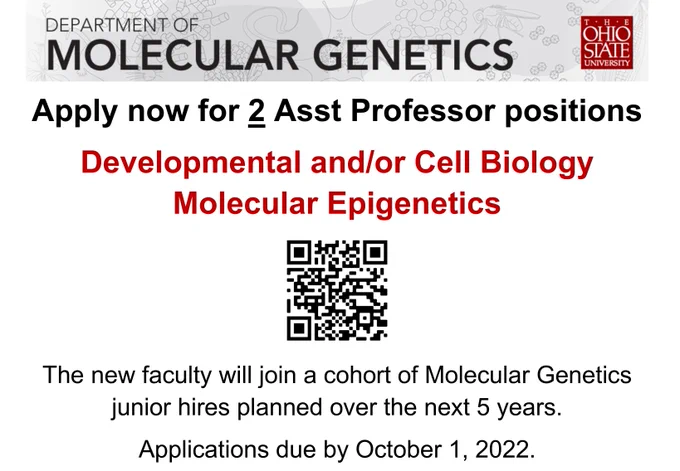 DEPARTMENT OF
MOLECULAR GENETICS

THE OHIO STATE UNIVERSITY

Apply now for 2 Asst Professor positions

Developmental and/or Cell Biology
Molecular Epigenetics

The new faculty will join a cohort of Molecular Genetics junior hires planned over the next 5 years.

Applications due by October 1, 2022.